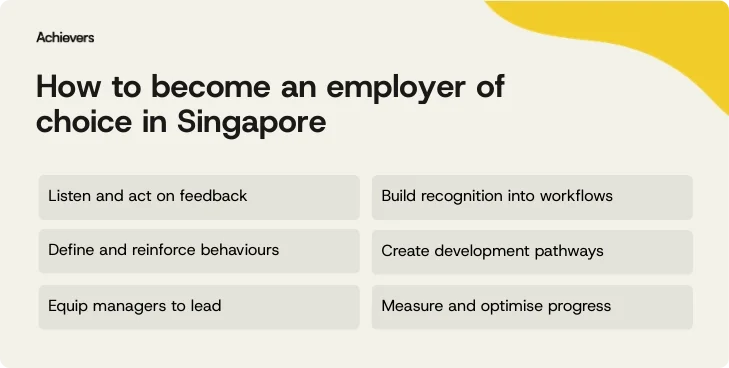 Achievers

How to become an employer of choice in Singapore

Listen and act on feedback

Define and reinforce behaviours

Equip managers to lead

Build recognition into workflows

Create development pathways

Measure and optimise progress